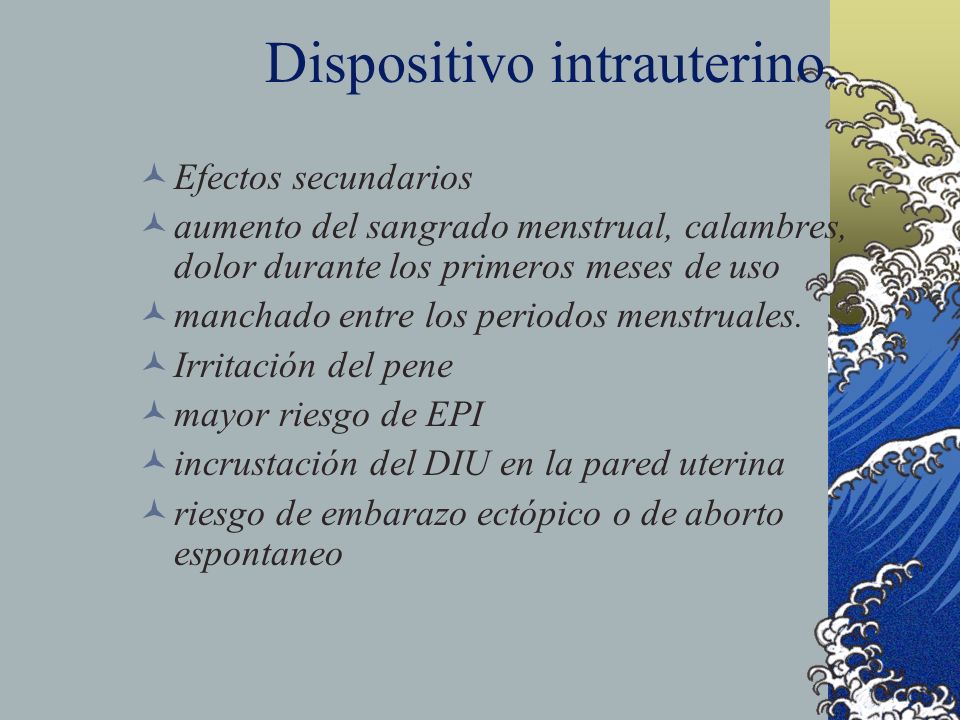 Dispositivo intrauterino

Efectos secundarios

aumento del sangrado menstrual, calambres, dolor durante los primeros meses de uso

manchado entre los periodos menstruales.

Irritación del pene

mayor riesgo de EPI

incrustación del DIU en la pared uterina

riesgo de embarazo ectópico o de aborto espontaneo